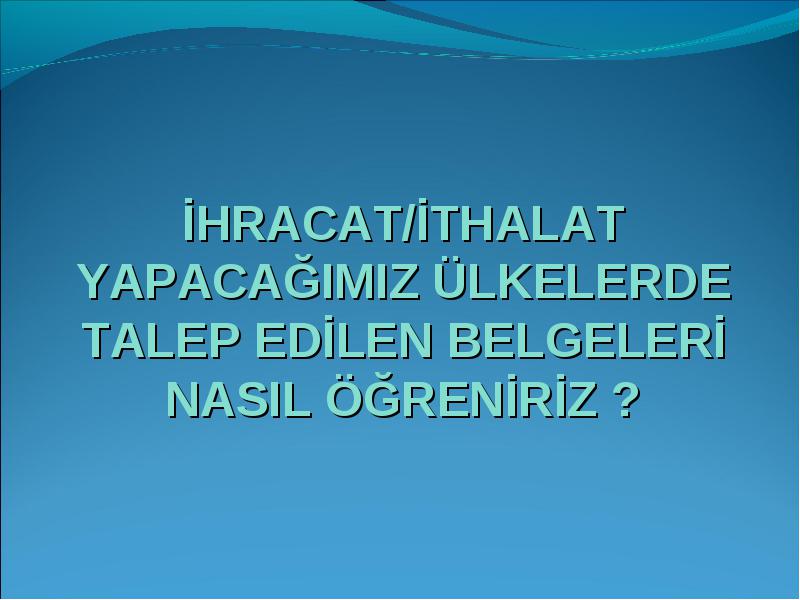 İHRACAT/İTHALAT YAPACAĞIMIZ ÜLKELERDE TALEP EDİLEN BELGELERİ NASIL ÖĞRENİRİZ ?